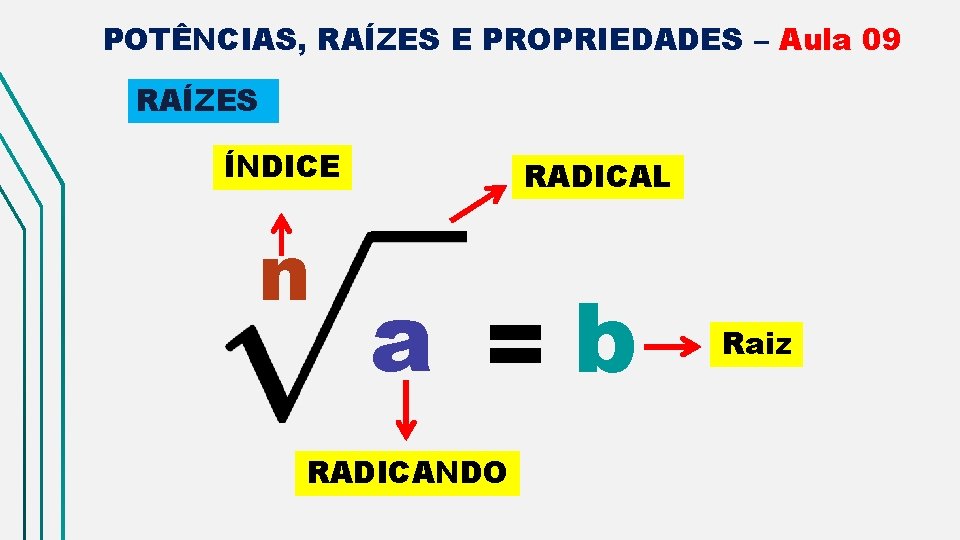 POTÊNCIAS, RAÍZES E PROPRIEDADES – Aula 09

RAÍZES

ÍNDICE

RADICAL

$\sqrt[n]{a} = b$

Raiz

RADICANDO